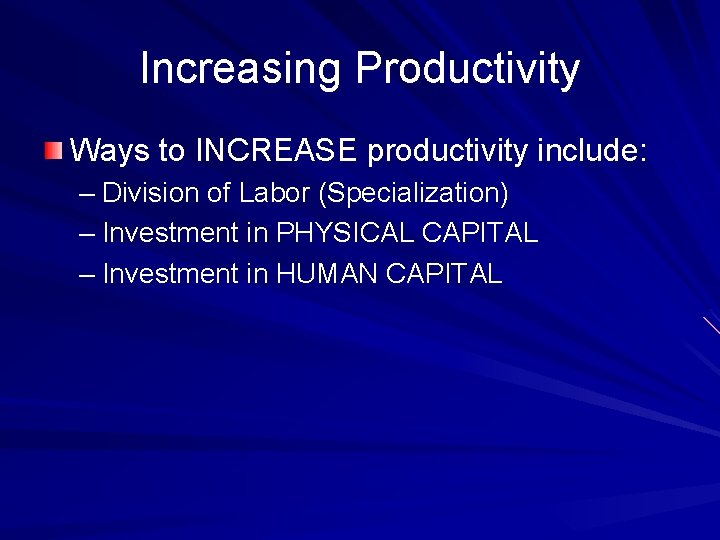 Increasing Productivity

Ways to INCREASE productivity include:
– Division of Labor (Specialization)
– Investment in PHYSICAL CAPITAL
– Investment in HUMAN CAPITAL